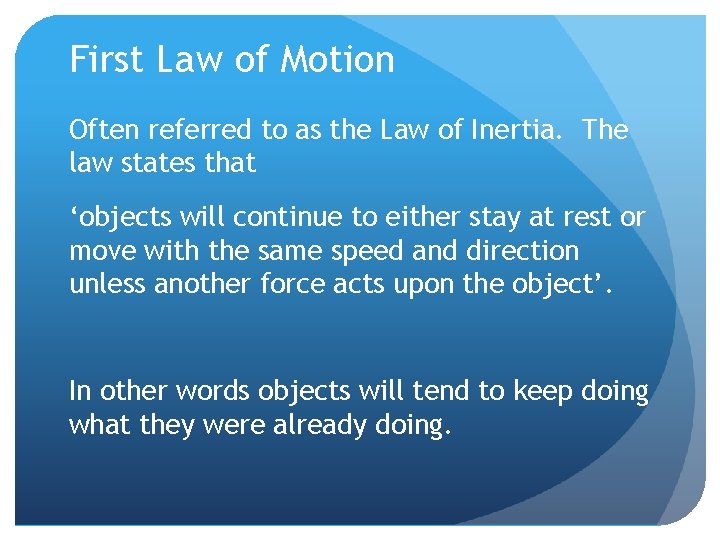 First Law of Motion

Often referred to as the Law of Inertia.  The law states that

‘objects will continue to either stay at rest or move with the same speed and direction unless another force acts upon the object’.

In other words objects will tend to keep doing what they were already doing.